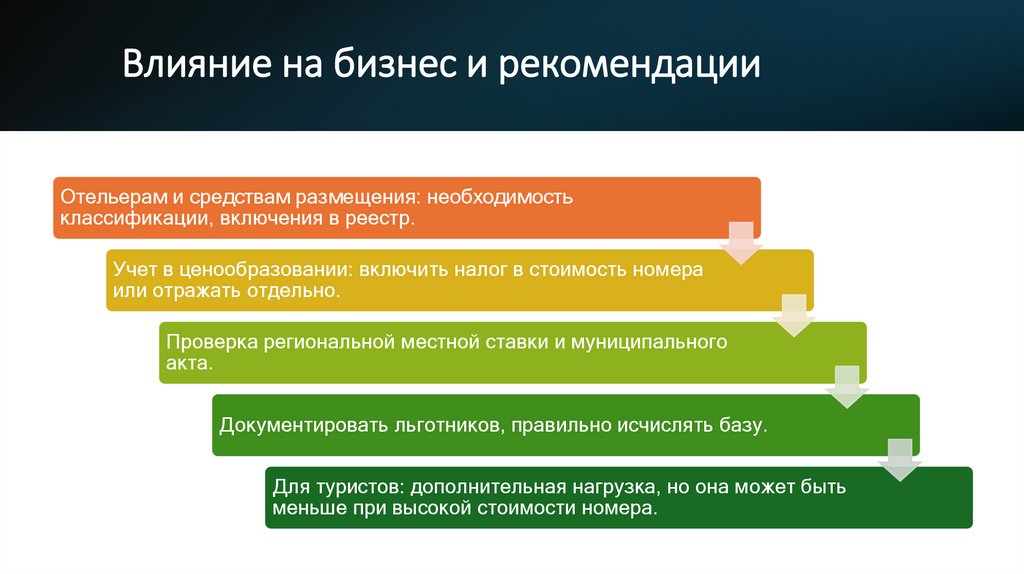 Влияние на бизнес и рекомендации

Отельерам и средствам размещения: необходимость классификации, включения в реестр.

Учет в ценообразовании: включить налог в стоимость номера или отражать отдельно.

Проверка региональной местной ставки и муниципального акта.

Документировать льготников, правильно исчислять базу.

Для туристов: дополнительная нагрузка, но она может быть меньше при высокой стоимости номера.